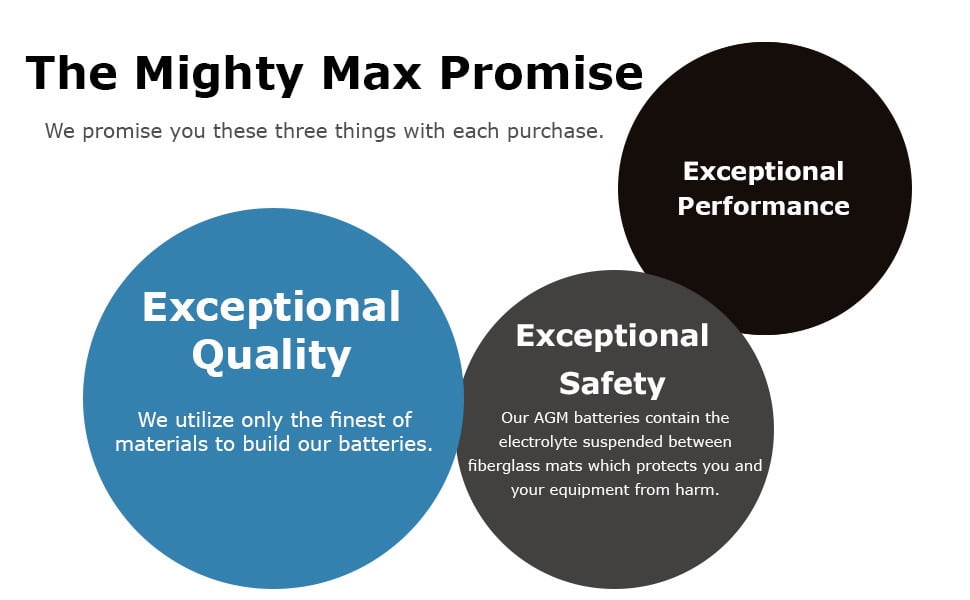 The Mighty Max Promise

We promise you these three things with each purchase.

Exceptional Performance

Exceptional Quality

We utilize only the finest of materials to build our batteries.

Exceptional Safety

Our AGM batteries contain the electrolyte suspended between fiberglass mats which protects you and your equipment from harm.